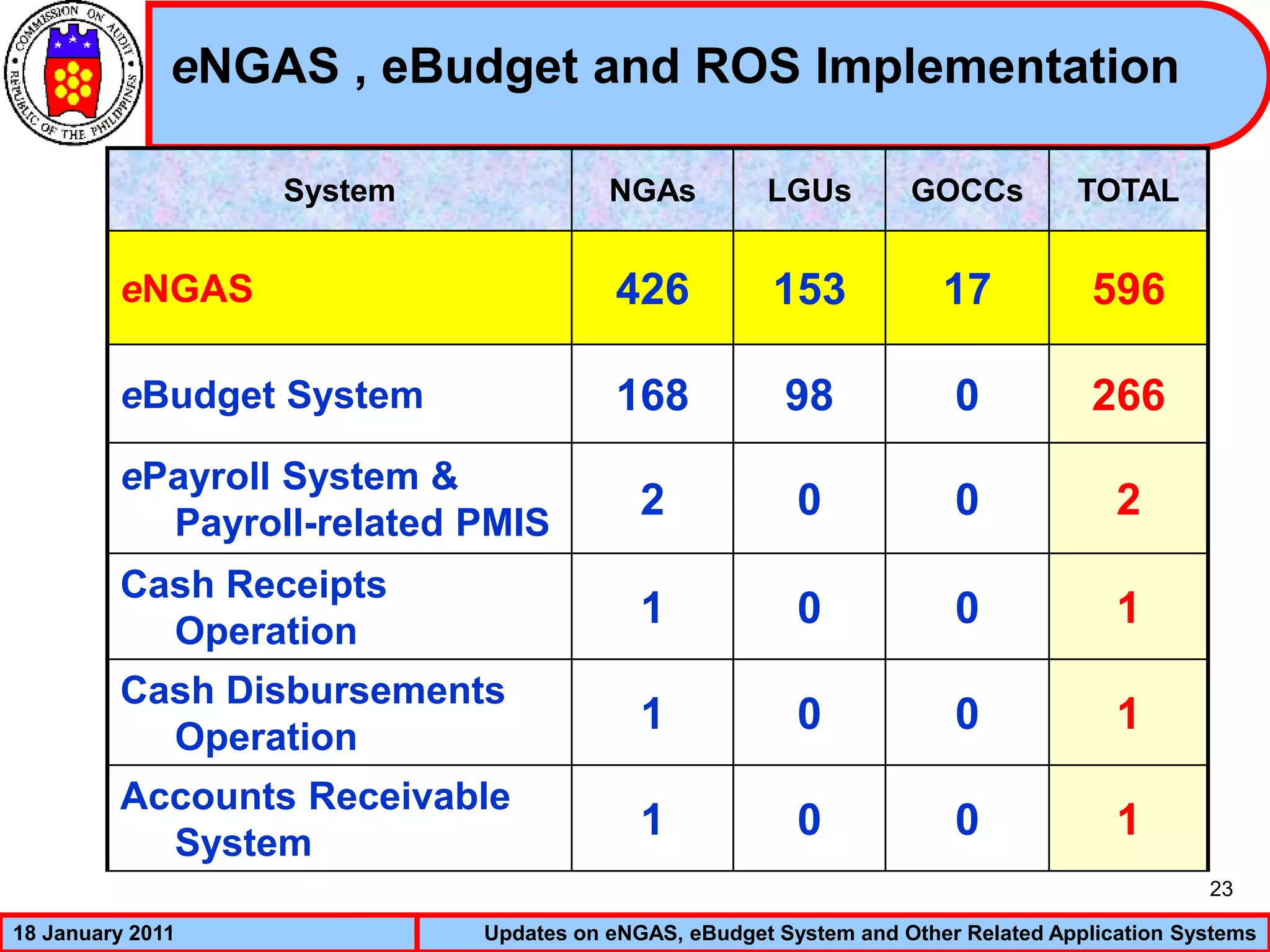 COMMISSION ON AUDIT
REPUBLIC OF THE PHILIPPINES

eNGAS , eBudget and ROS Implementation

| System | NGAs | LGUs | GOCCs | TOTAL |
|---|---|---|---|---|
| eNGAS | 426 | 153 | 17 | 596 |
| eBudget System | 168 | 98 | 0 | 266 |
| ePayroll System & Payroll-related PMIS | 2 | 0 | 0 | 2 |
| Cash Receipts Operation | 1 | 0 | 0 | 1 |
| Cash Disbursements Operation | 1 | 0 | 0 | 1 |
| Accounts Receivable System | 1 | 0 | 0 | 1 |

23

18 January 2011

Updates on eNGAS, eBudget System and Other Related Application Systems